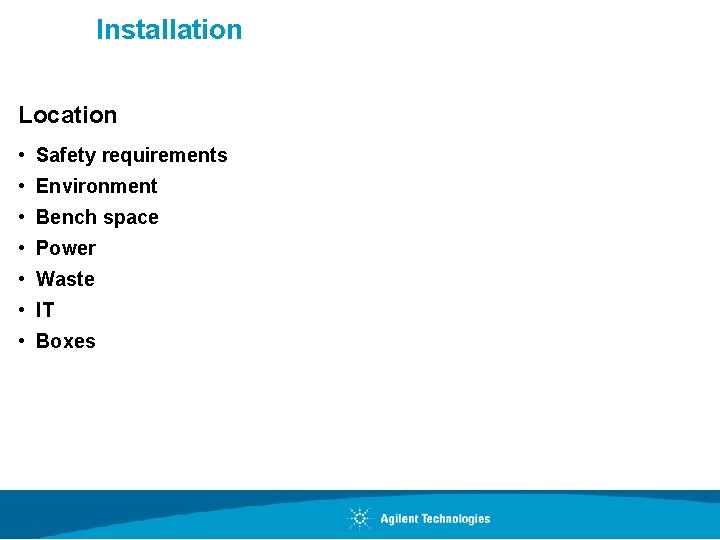 Installation

Location

• Safety requirements
• Environment
• Bench space
• Power
• Waste
• IT
• Boxes

Agilent Technologies